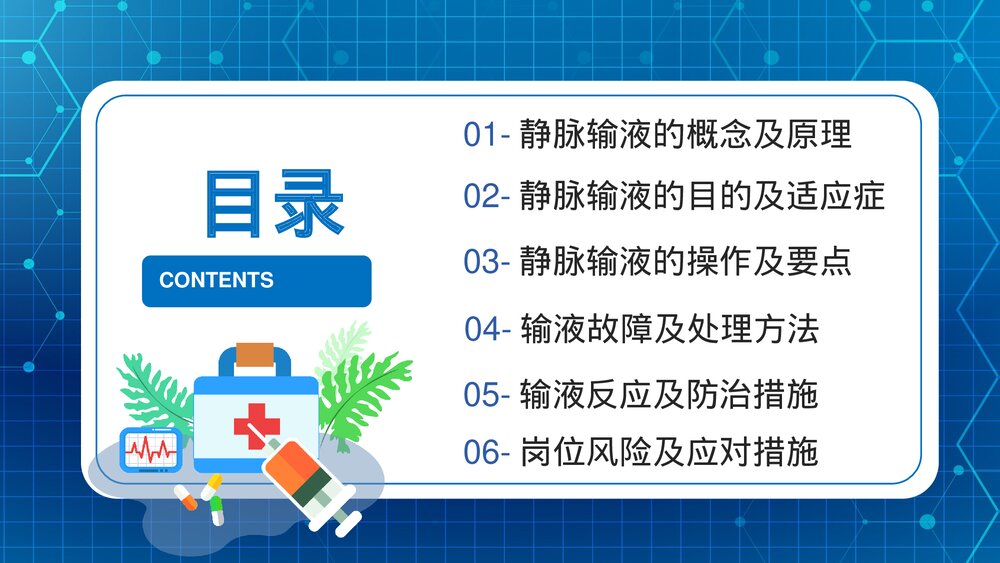 目录

CONTENTS

01- 静脉输液的概念及原理

02- 静脉输液的目的及适应症

03- 静脉输液的操作及要点

04- 输液故障及处理方法

05- 输液反应及防治措施

06- 岗位风险及应对措施